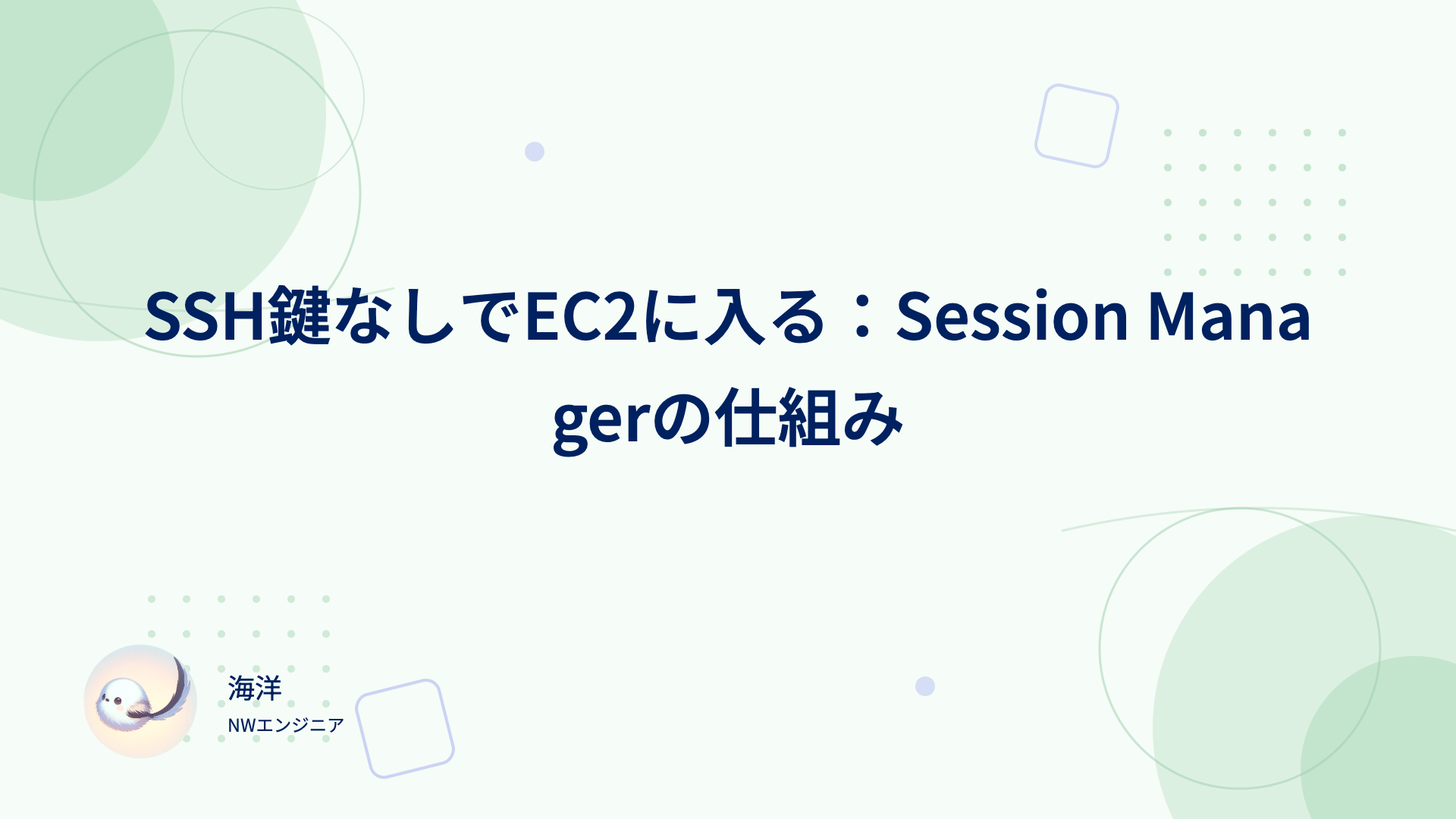 SSH鍵なしでEC2に入る：Session Managerの仕組み

海洋
NWエンジニア